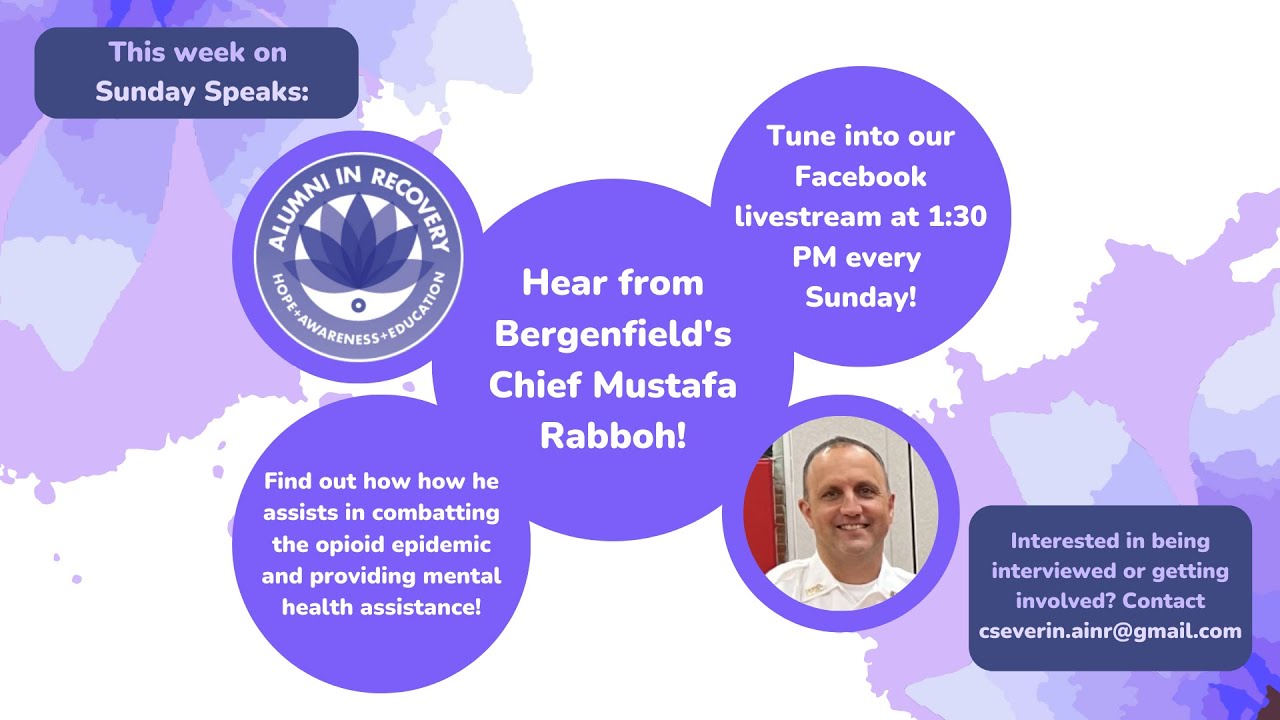 This week on Sunday Speaks:

ALUMNI IN RECOVERY
HOPE+AWARENESS+EDUCATION

Hear from Bergenfield's Chief Mustafa Rabboh!

Tune into our Facebook livestream at 1:30 PM every Sunday!

Find out how how he assists in combatting the opioid epidemic and providing mental health assistance!

Interested in being interviewed or getting involved? Contact cseverin.ainr@gmail.com